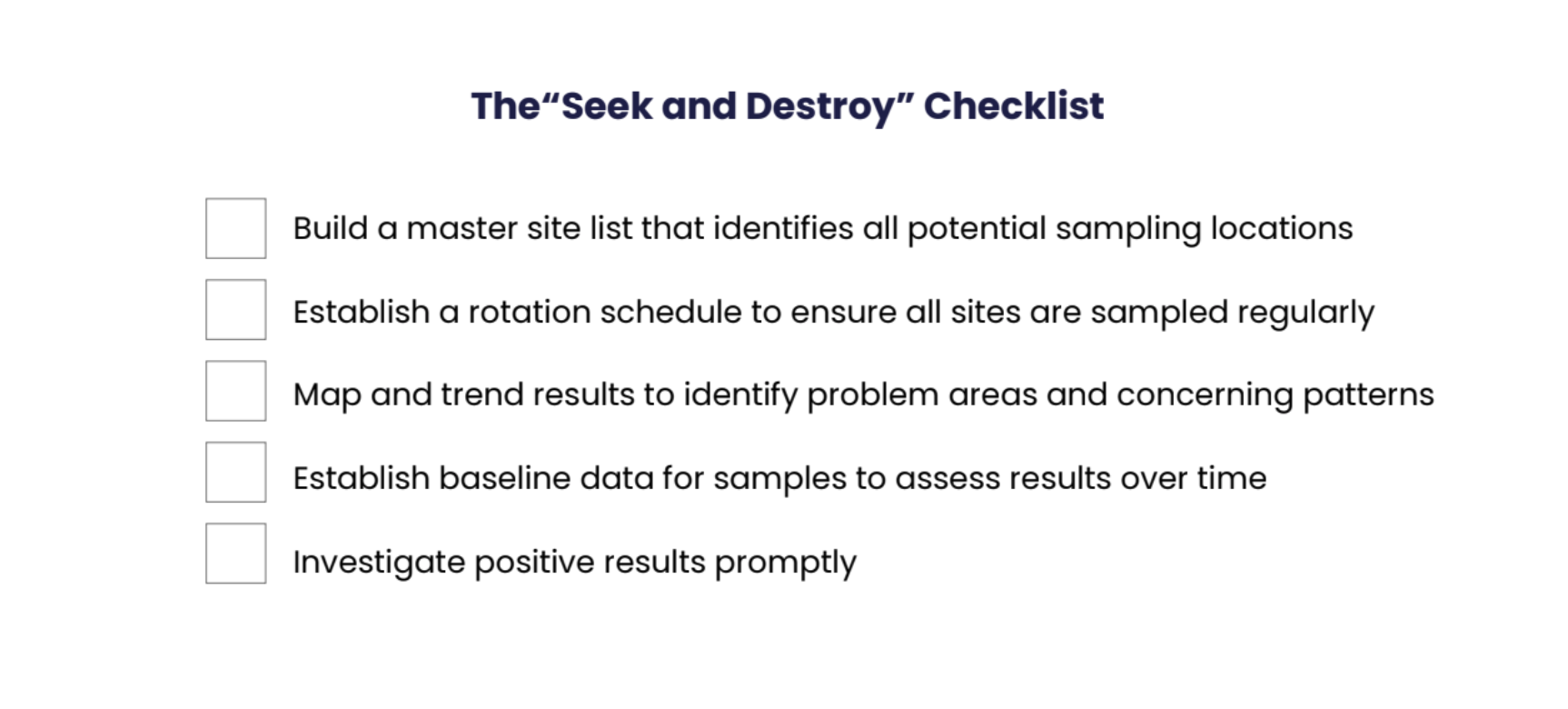 The"Seek and Destroy" Checklist

☐ Build a master site list that identifies all potential sampling locations
☐ Establish a rotation schedule to ensure all sites are sampled regularly
☐ Map and trend results to identify problem areas and concerning patterns
☐ Establish baseline data for samples to assess results over time
☐ Investigate positive results promptly